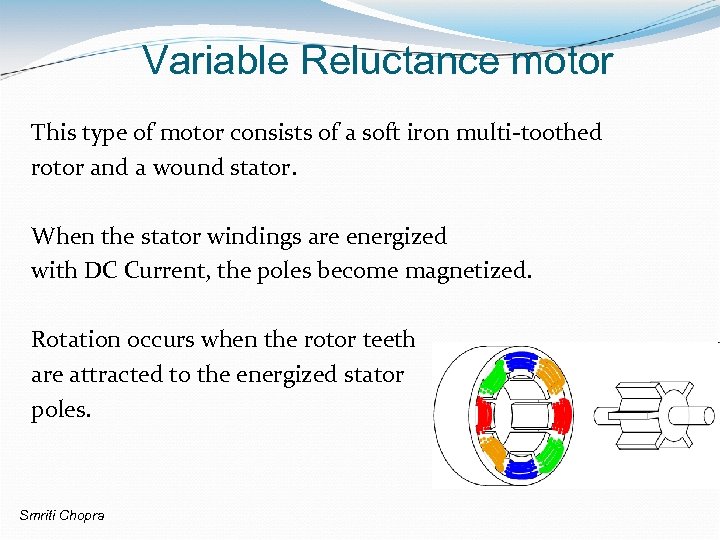 Variable Reluctance motor

This type of motor consists of a soft iron multi-toothed rotor and a wound stator.

When the stator windings are energized
with DC Current, the poles become magnetized.

Rotation occurs when the rotor teeth are attracted to the energized stator poles.

Smriti Chopra